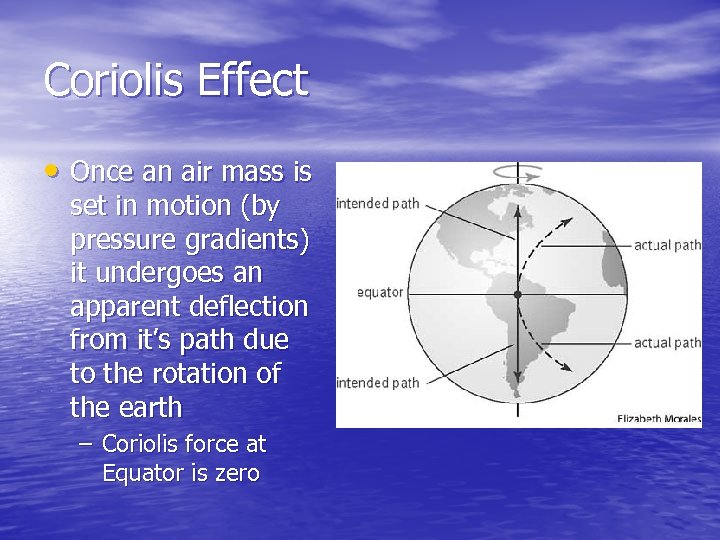 Coriolis Effect

• Once an air mass is set in motion (by pressure gradients) it undergoes an apparent deflection from it's path due to the rotation of the earth

– Coriolis force at Equator is zero

intended path
actual path
equator
actual path
intended path
Elizabeth Morales